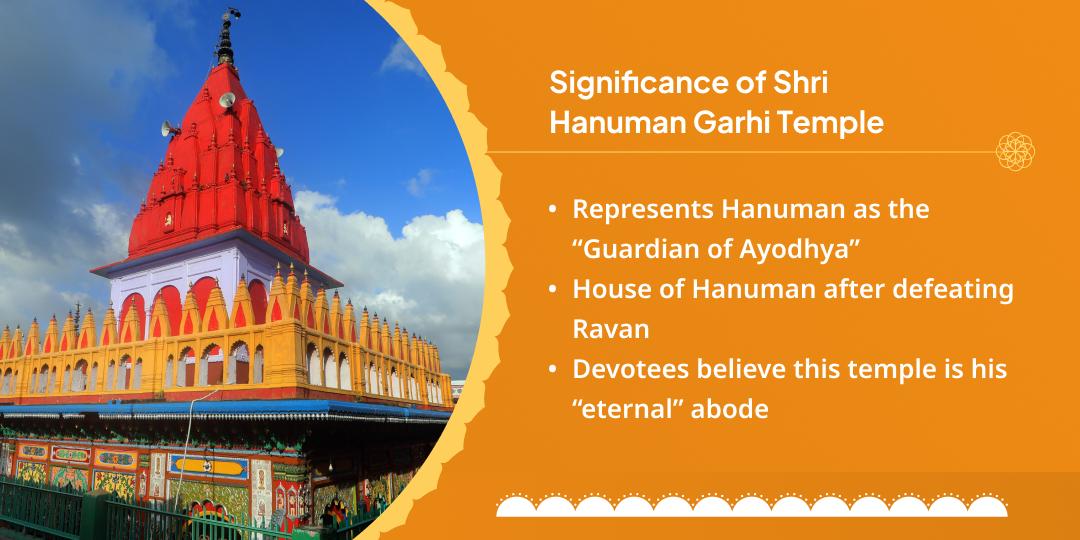 Significance of Shri Hanuman Garhi Temple

• Represents Hanuman as the “Guardian of Ayodhya”
• House of Hanuman after defeating Ravan
• Devotees believe this temple is his “eternal” abode